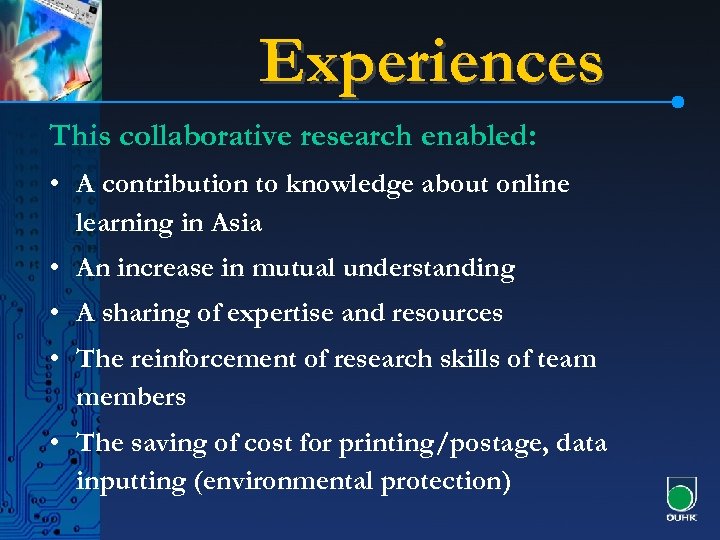 Experiences

This collaborative research enabled:

• A contribution to knowledge about online learning in Asia
• An increase in mutual understanding
• A sharing of expertise and resources
• The reinforcement of research skills of team members
• The saving of cost for printing/postage, data inputting (environmental protection)

OUHK